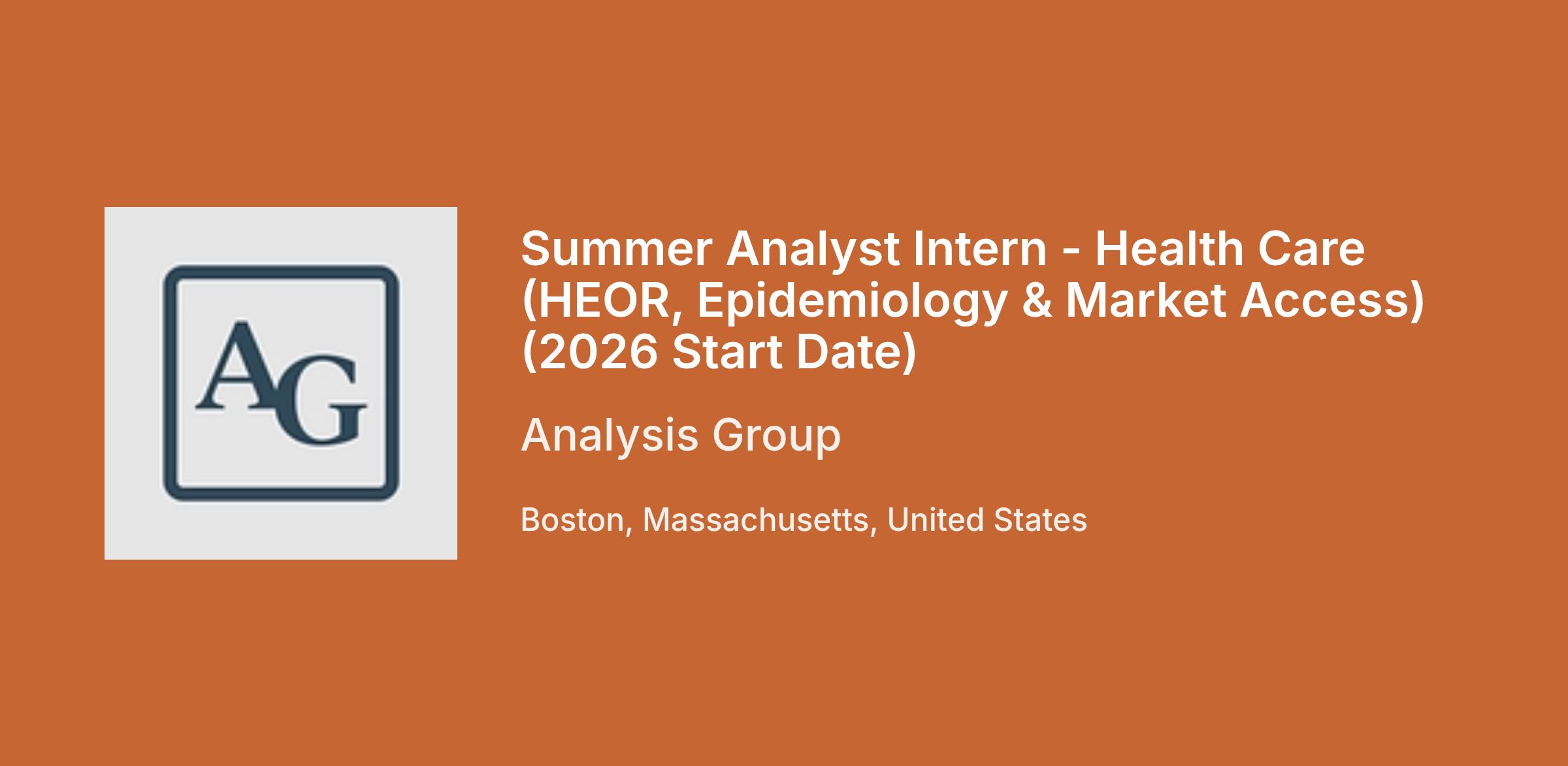 AG

Summer Analyst Intern - Health Care (HEOR, Epidemiology & Market Access) (2026 Start Date)

Analysis Group

Boston, Massachusetts, United States